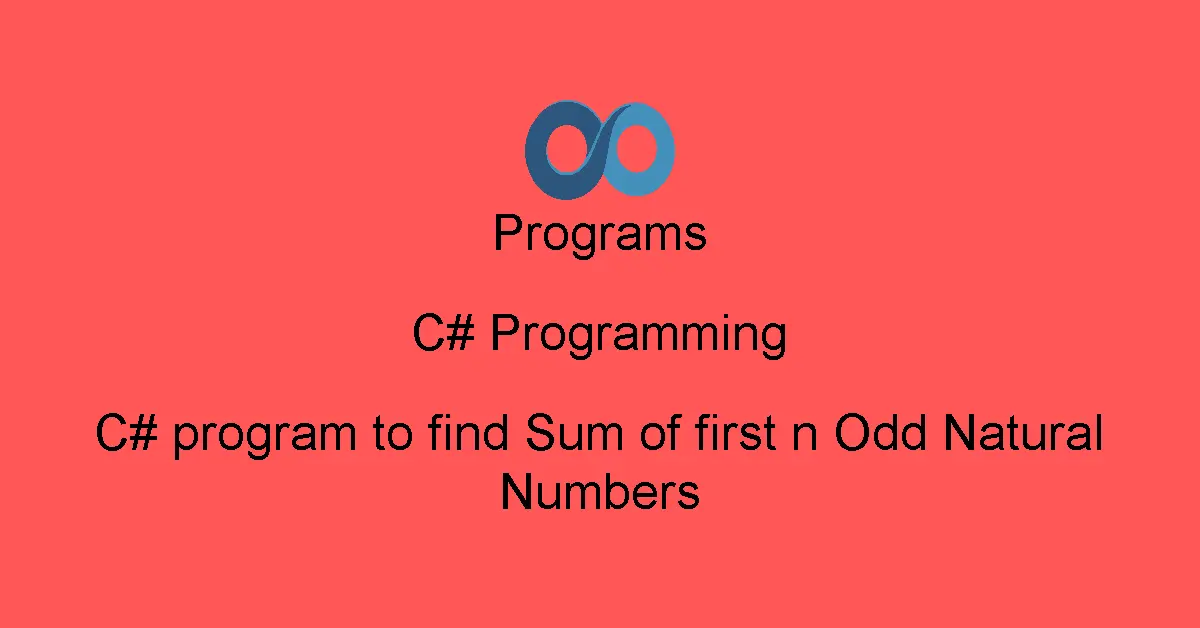 Programs

C# Programming

C# program to find Sum of first n Odd Natural Numbers